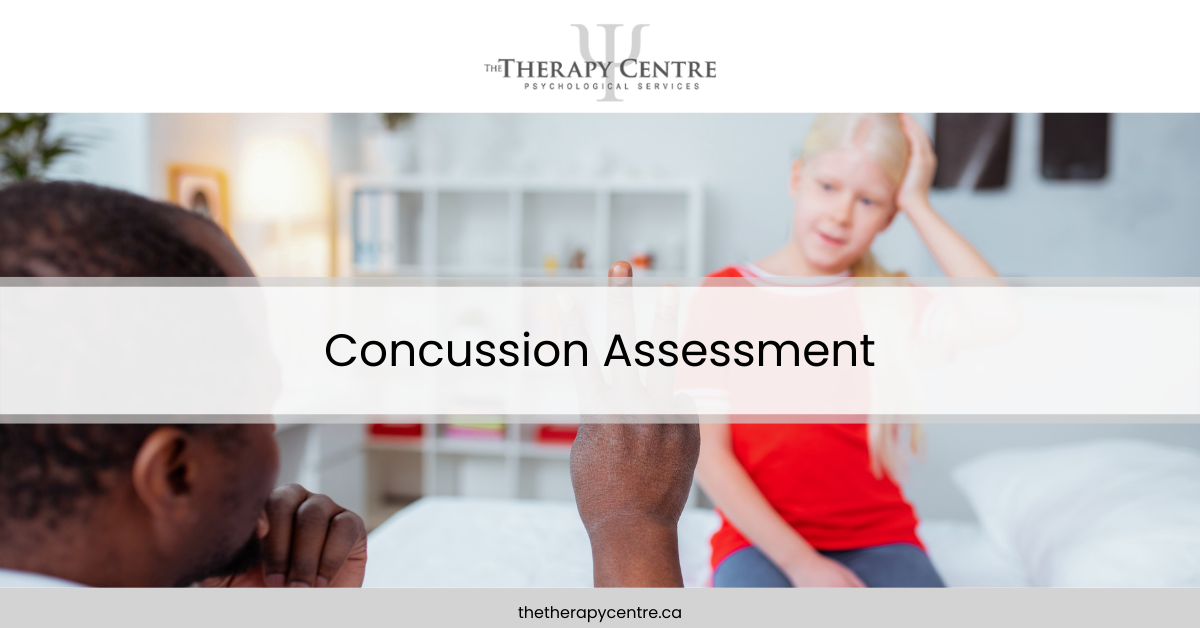 THE THERAPY CENTRE
PSYCHOLOGICAL SERVICES

Concussion Assessment

thetherapycentre.ca